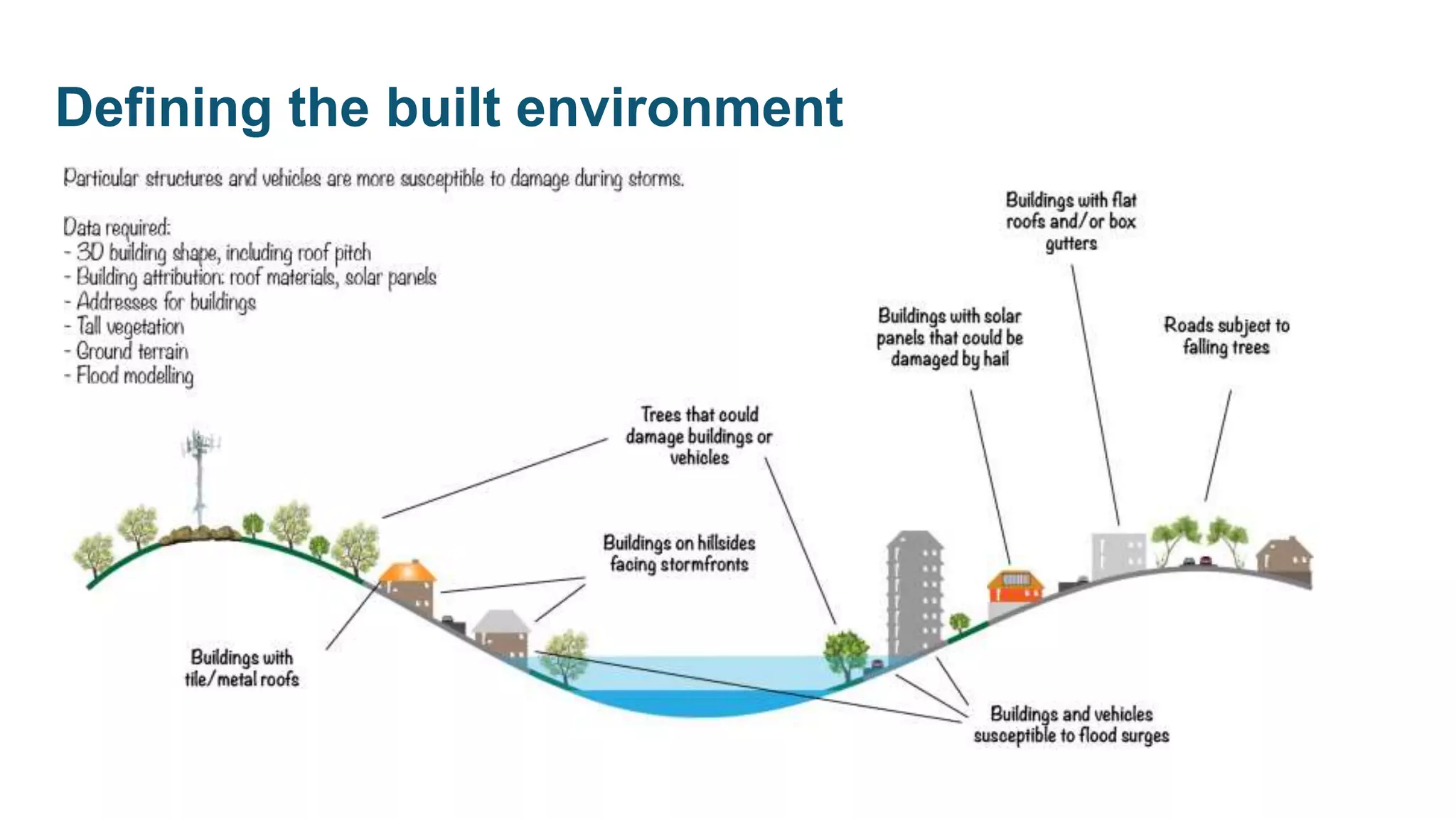 Defining the built environment

Particular structures and vehicles are more susceptible to damage during storms.

Data required:
- 3D building shape, including roof pitch
- Building attribution: roof materials, solar panels
- Addresses for buildings
- Tall vegetation
- Ground terrain
- Flood modelling

Buildings with flat roofs and/or box gutters

Buildings with solar panels that could be damaged by hail

Roads subject to falling trees

Trees that could damage buildings or vehicles

Buildings on hillsides facing stormfronts

Buildings with tile/metal roofs

Buildings and vehicles susceptible to flood surges